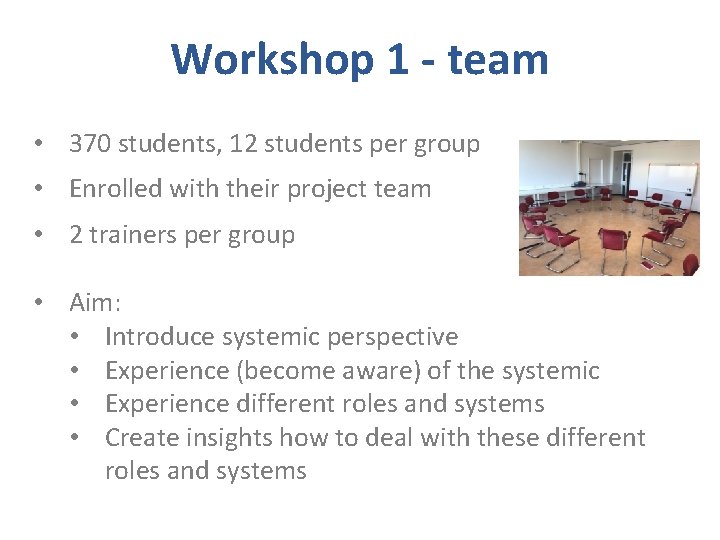 Workshop 1 - team

• 370 students, 12 students per group
• Enrolled with their project team
• 2 trainers per group

• Aim:
• Introduce systemic perspective
• Experience (become aware) of the systemic
• Experience different roles and systems
• Create insights how to deal with these different roles and systems